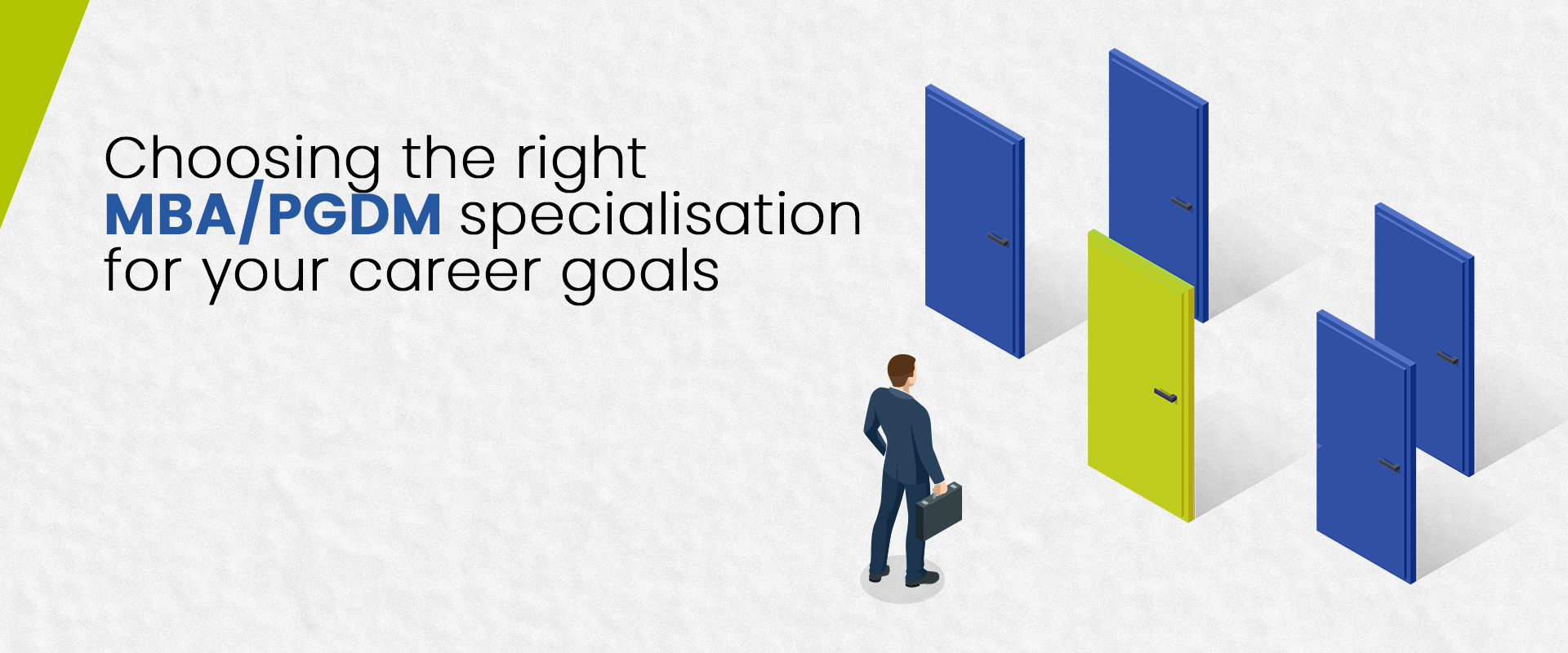 Choosing the right MBA/PGDM specialisation for your career goals